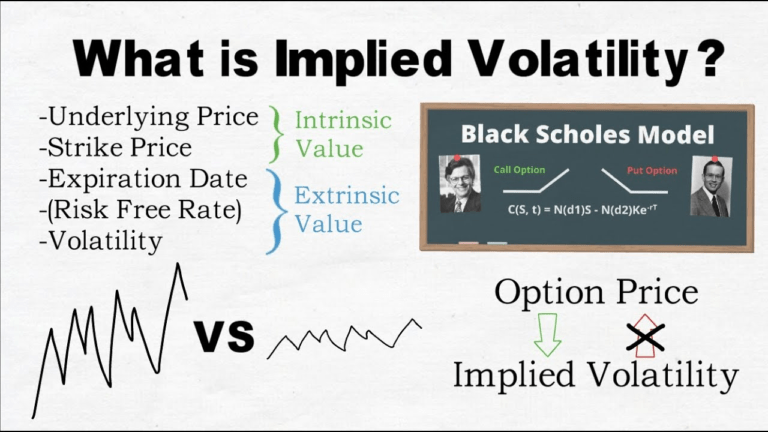 What is Implied Volatility?

-Underlying Price
-Strike Price
-Expiration Date
-(Risk Free Rate)
-Volatility

Intrinsic Value

Extrinsic Value

Black Scholes Model

Call Option

Put Option

$C(S, t) = N(d1)S - N(d2)Ke^{-rT}$

VS

Option Price

Implied Volatility